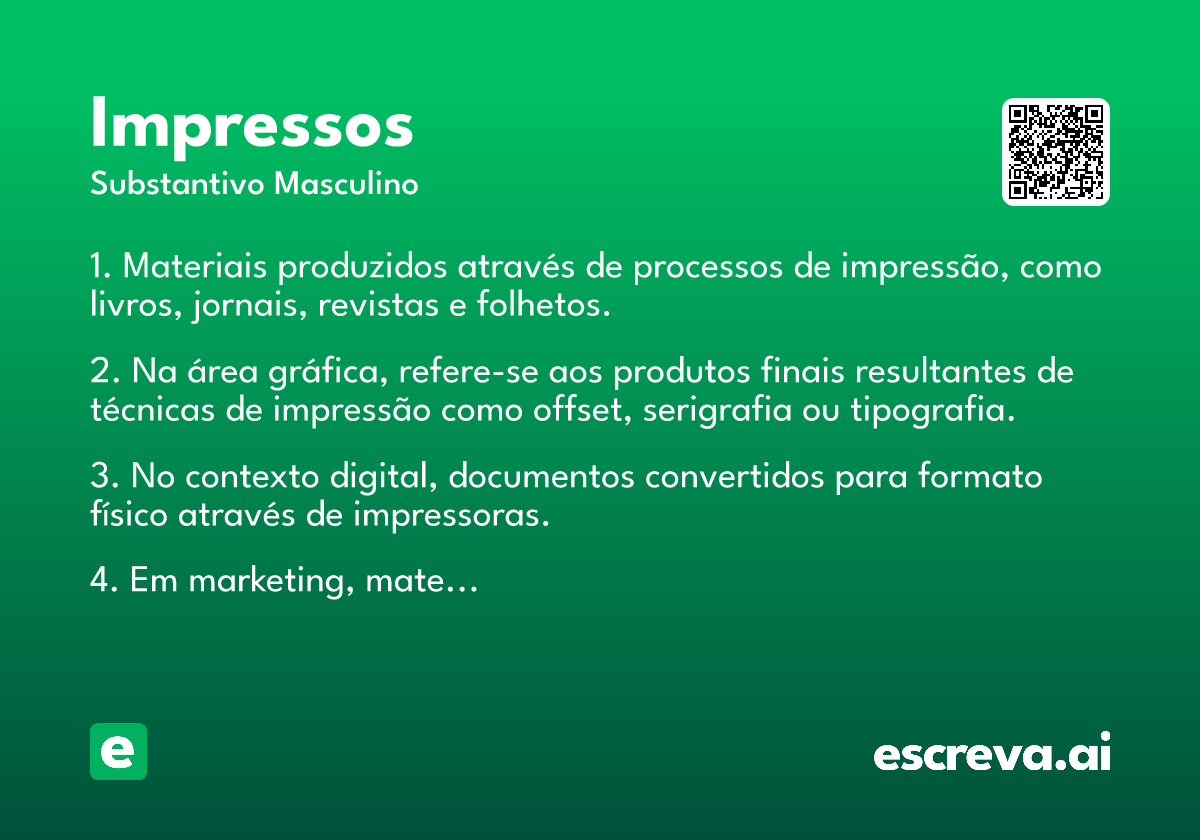 Impressos
Substantivo Masculino

1. Materiais produzidos através de processos de impressão, como livros, jornais, revistas e folhetos.

2. Na área gráfica, refere-se aos produtos finais resultantes de técnicas de impressão como offset, serigrafia ou tipografia.

3. No contexto digital, documentos convertidos para formato físico através de impressoras.

4. Em marketing, mate...

e

escreva.ai